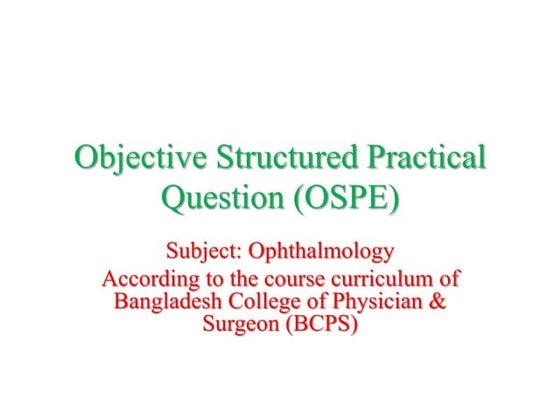 Objective Structured Practical Question (OSPE)

Subject: Ophthalmology
According to the course curriculum of Bangladesh College of Physician & Surgeon (BCPS)